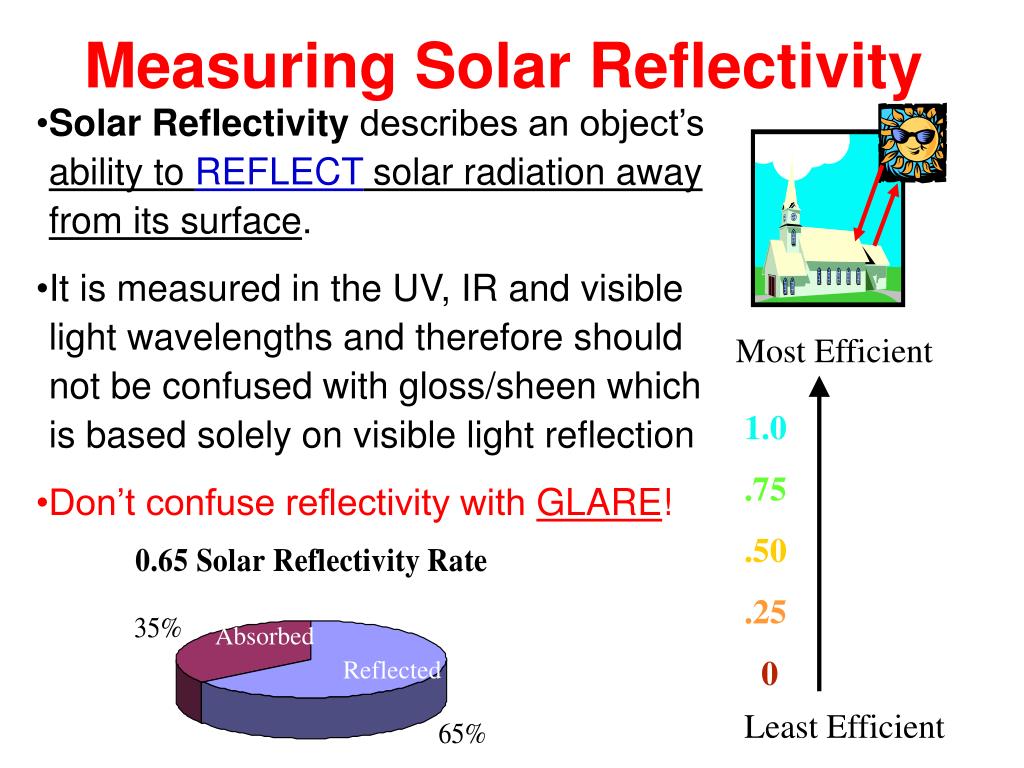 Measuring Solar Reflectivity

•Solar Reflectivity describes an object's ability to REFLECT solar radiation away from its surface.

•It is measured in the UV, IR and visible light wavelengths and therefore should not be confused with gloss/sheen which is based solely on visible light reflection

•Don't confuse reflectivity with GLARE!

0.65 Solar Reflectivity Rate

35%
Absorbed
Reflected
65%

Most Efficient
1.0
.75
.50
.25
0
Least Efficient